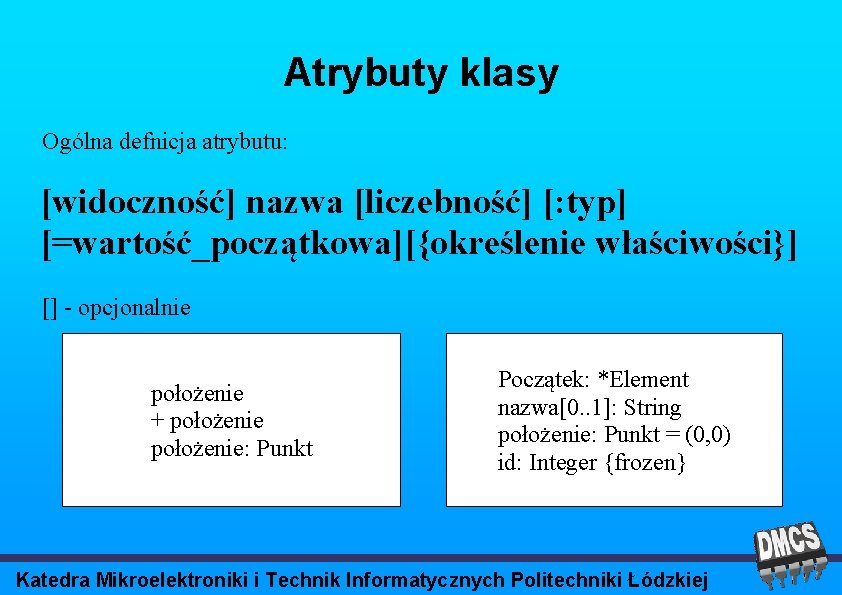 Atrybuty klasy

Ogólna defnicja atrybutu:

[widoczność] nazwa [liczebność] [:typ] [=wartość_początkowa][{określenie właściwości}]

[] - opcjonalnie

położenie
+ położenie
położenie: Punkt

Początek: *Element
nazwa[0..1]: String
położenie: Punkt = (0,0)
id: Integer {frozen}

DMCS

Katedra Mikroelektroniki i Technik Informatycznych Politechniki Łódzkiej